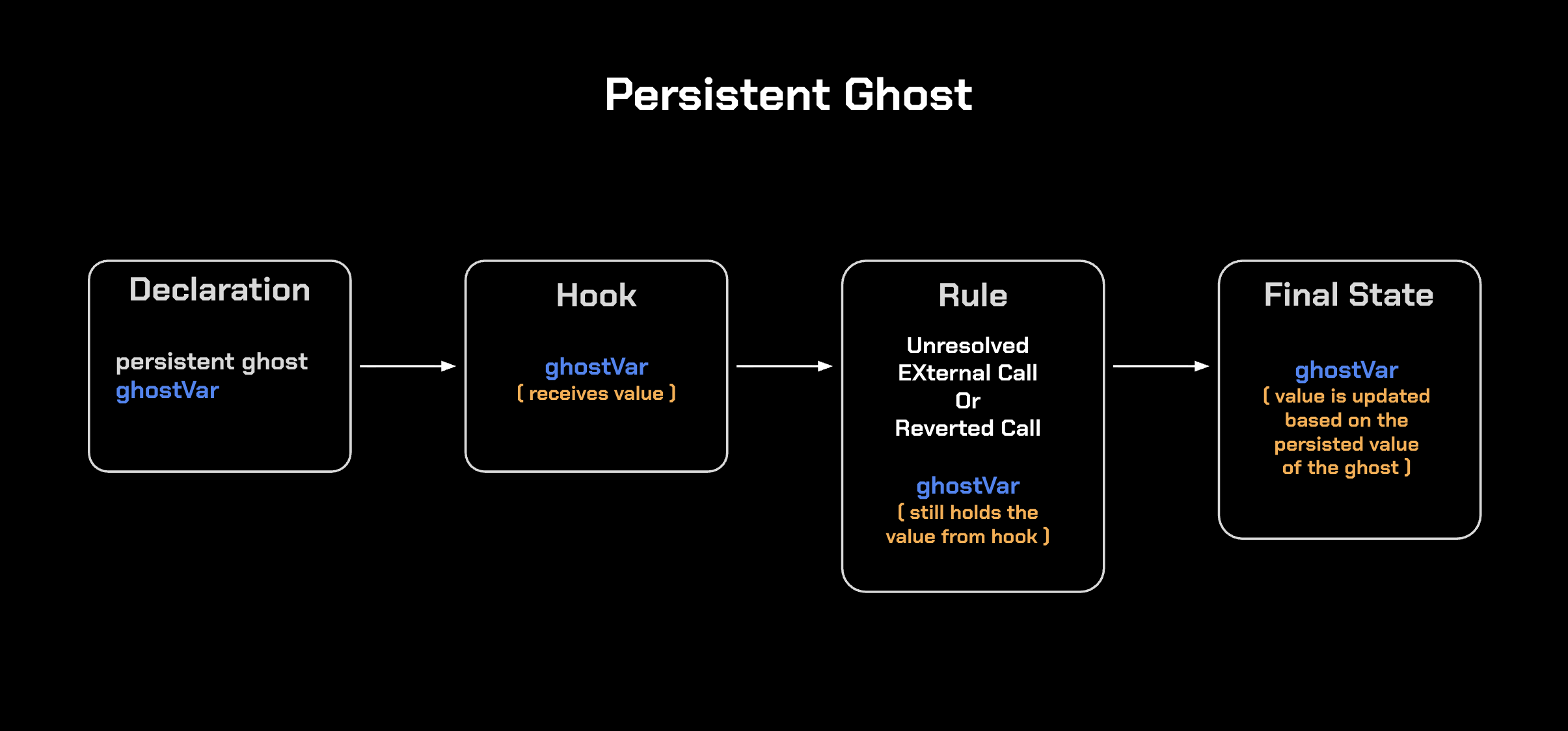 Persistent Ghost

Declaration

persistent ghost
ghostVar

Hook

ghostVar
( receives value )

Rule

Unresolved
EXternal Call
Or
Reverted Call

ghostVar
( still holds the value from hook )

Final State

ghostVar
( value is updated based on the persisted value of the ghost )